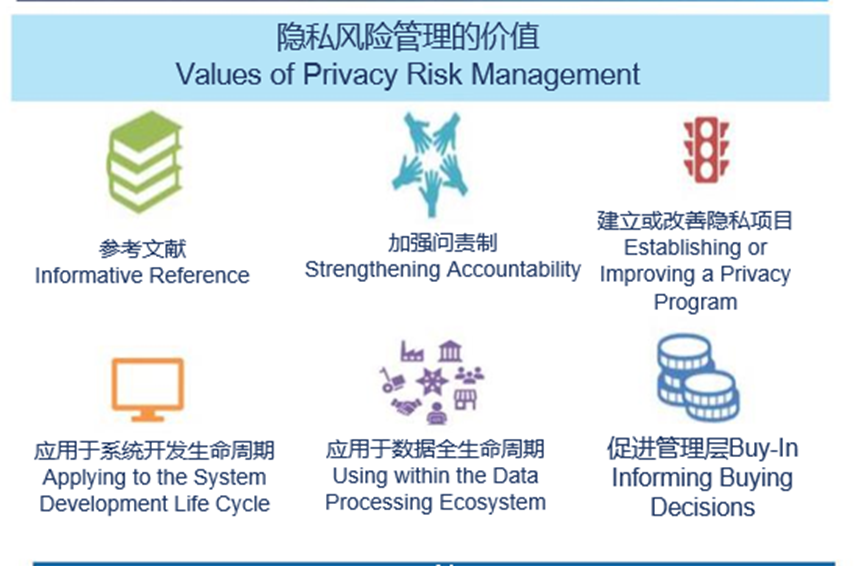 隐私风险管理的价值
Values of Privacy Risk Management

参考文献
Informative Reference

加强问责制
Strengthening Accountability

建立或改善隐私项目
Establishing or Improving a Privacy Program

应用于系统开发生命周期
Applying to the System Development Life Cycle

应用于数据全生命周期
Using within the Data Processing Ecosystem

促进管理层Buy-In
Informing Buying Decisions